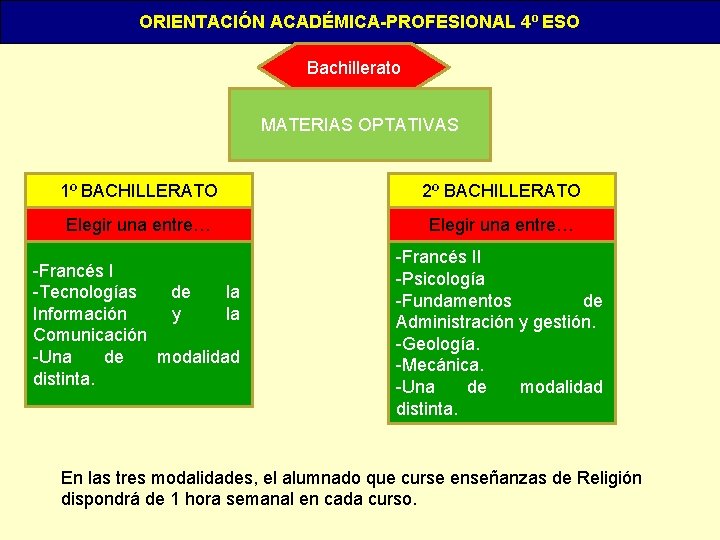 ORIENTACIÓN ACADÉMICA-PROFESIONAL 4º ESO

Bachillerato

MATERIAS OPTATIVAS

1º BACHILLERATO

Elegir una entre…

-Francés I
-Tecnologías de la Información y la Comunicación
-Una de modalidad distinta.

2º BACHILLERATO

Elegir una entre…

-Francés II
-Psicología
-Fundamentos de Administración y gestión.
-Geología.
-Mecánica.
-Una de modalidad distinta.

En las tres modalidades, el alumnado que curse enseñanzas de Religión dispondrá de 1 hora semanal en cada curso.